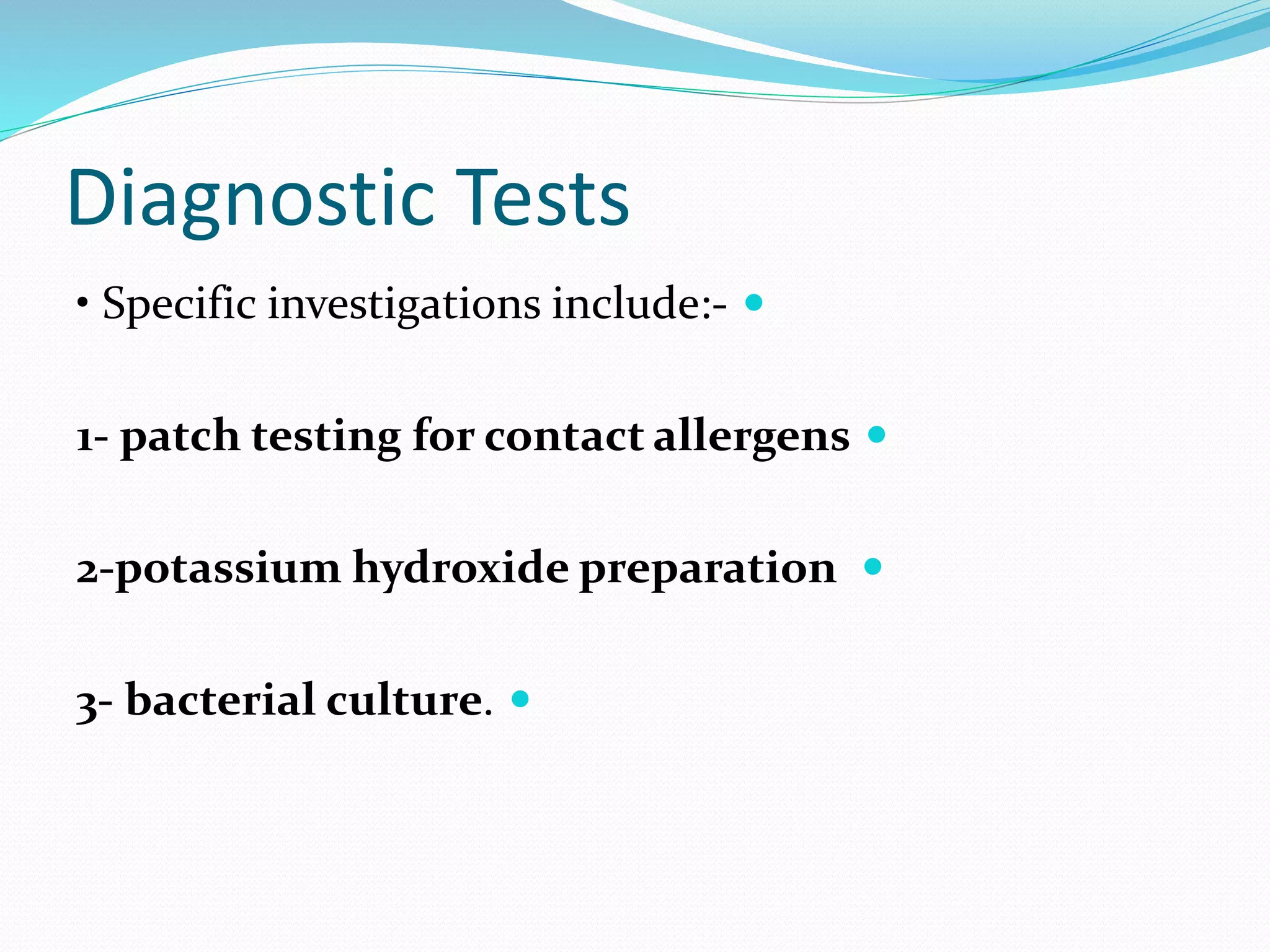 Diagnostic Tests

• Specific investigations include:-

1- patch testing for contact allergens

2-potassium hydroxide preparation

3- bacterial culture.